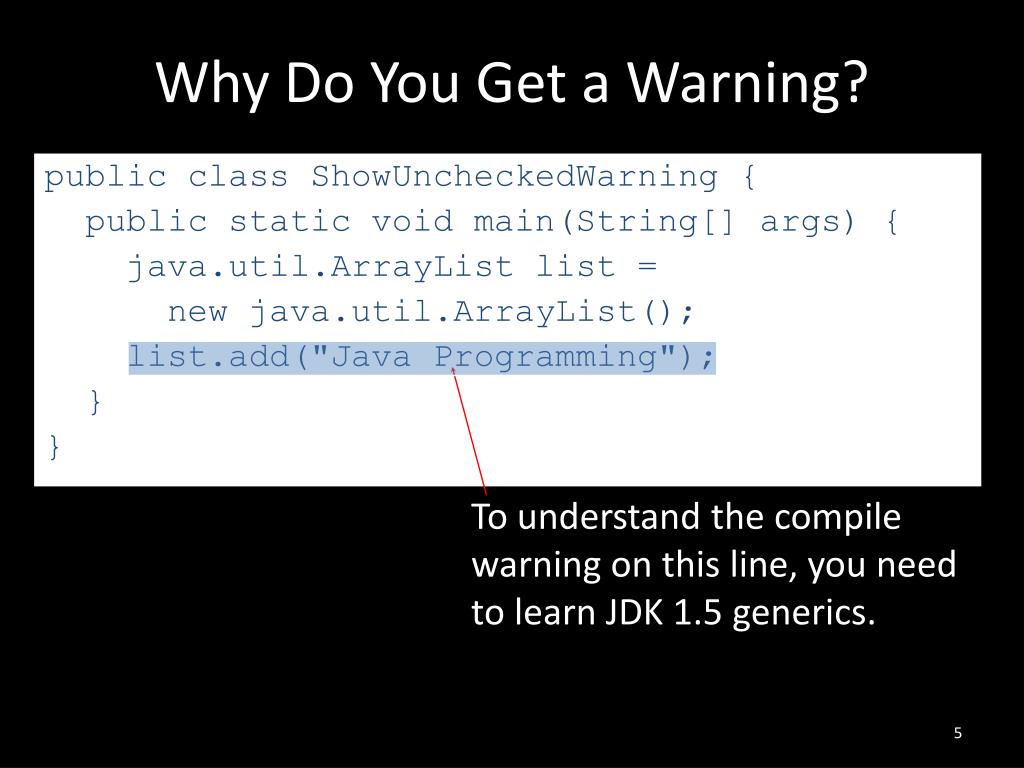 Why Do You Get a Warning?

public class ShowUncheckedWarning {
  public static void main(String[] args) {
    java.util.ArrayList list =
      new java.util.ArrayList();
    list.add("Java Programming");
  }
}

To understand the compile warning on this line, you need to learn JDK 1.5 generics.

5